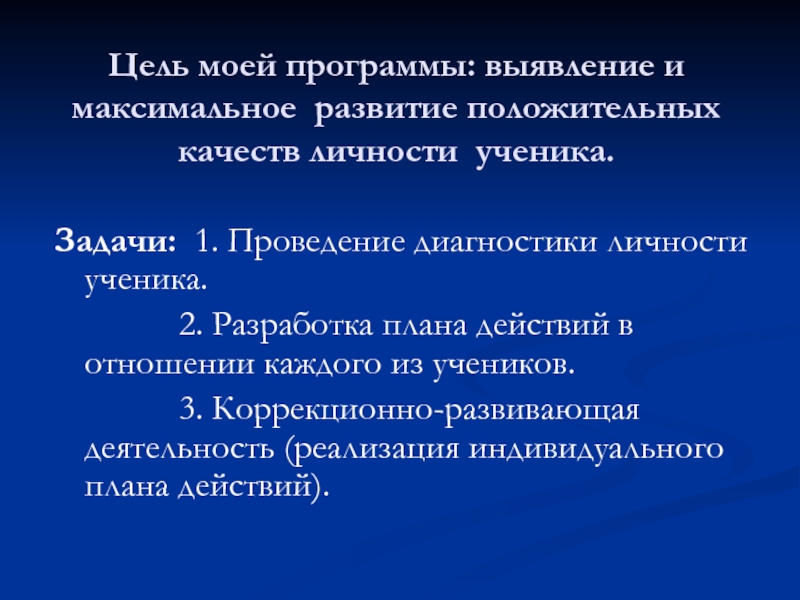 Цель моей программы: выявление и максимальное развитие положительных качеств личности ученика.

Задачи: 1. Проведение диагностики личности ученика.

2. Разработка плана действий в отношении каждого из учеников.

3. Коррекционно-развивающая деятельность (реализация индивидуального плана действий).